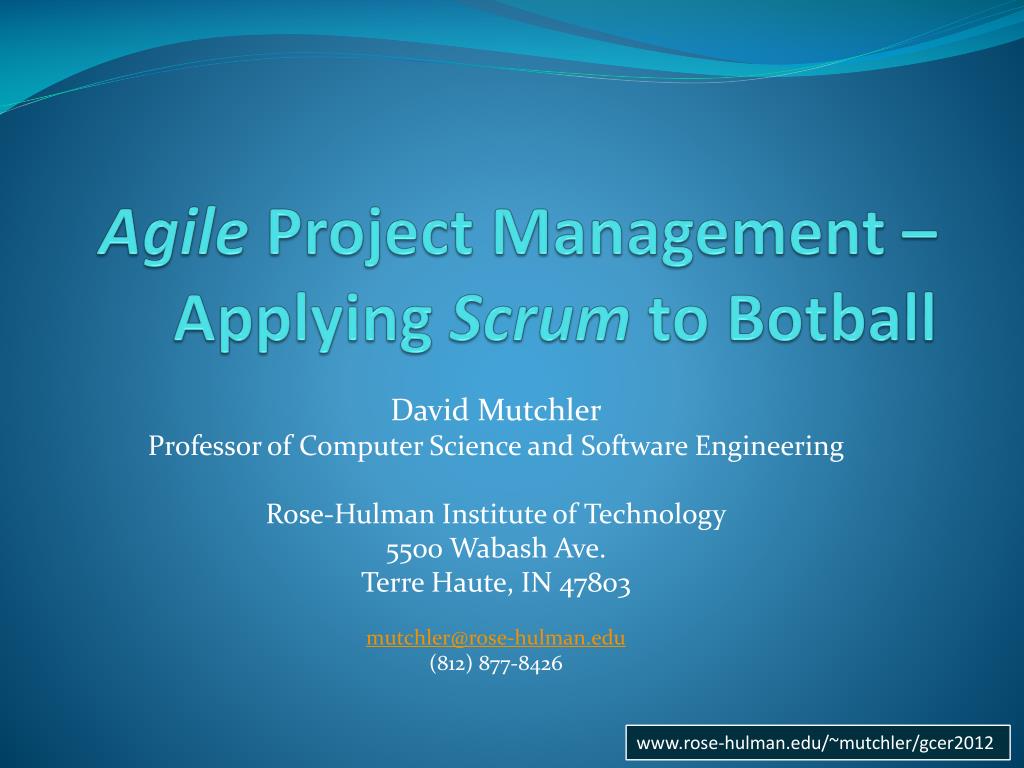 Agile Project Management – Applying Scrum to Botball

David Mutchler
Professor of Computer Science and Software Engineering

Rose-Hulman Institute of Technology
5500 Wabash Ave.
Terre Haute, IN 47803

mutchler@rose-hulman.edu
(812) 877-8426

www.rose-hulman.edu/~mutchler/gcer2012